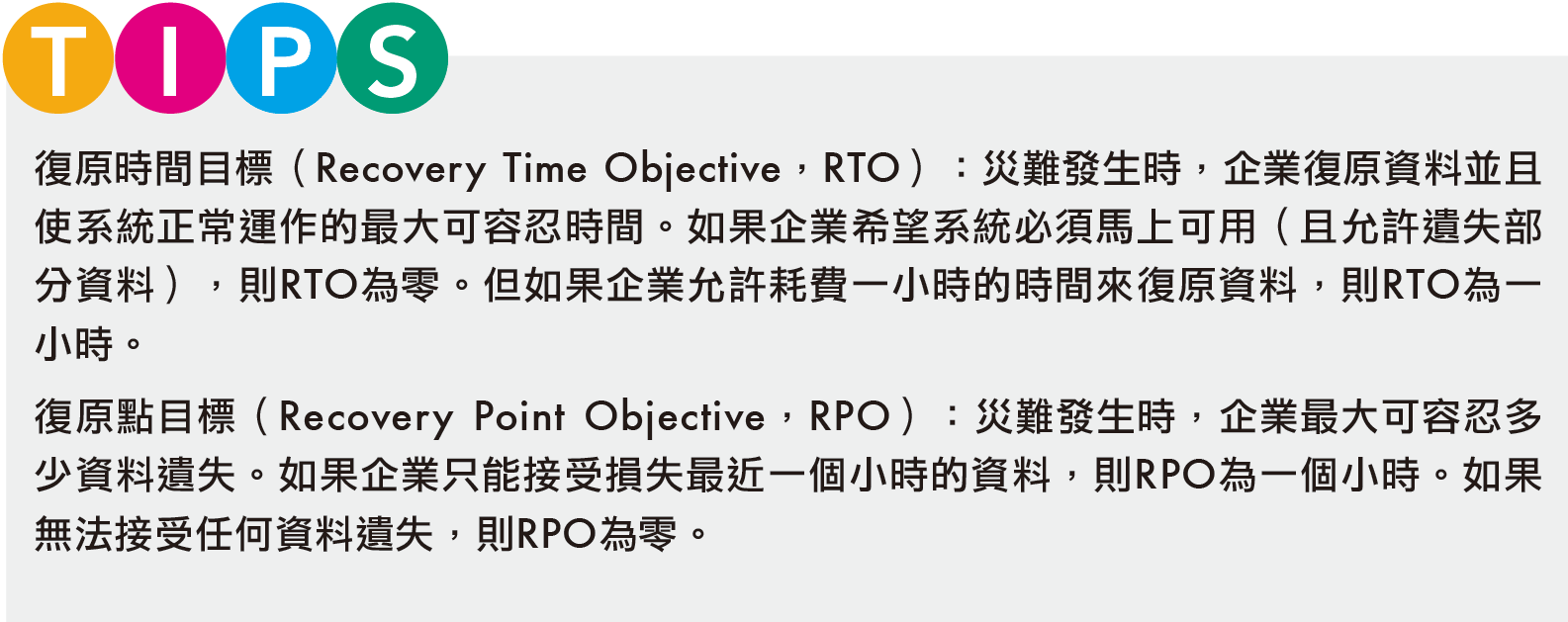 TIPS

復原時間目標（Recovery Time Objective，RTO）：災難發生時，企業復原資料並且使系統正常運作的最大可容忍時間。如果企業希望系統必須馬上可用（且允許遺失部分資料），則RTO為零。但如果企業允許耗費一小時的時間來復原資料，則RTO為一小時。

復原點目標（Recovery Point Objective，RPO）：災難發生時，企業最大可容忍多少資料遺失。如果企業只能接受損失最近一個小時的資料，則RPO為一個小時。如果無法接受任何資料遺失，則RPO為零。